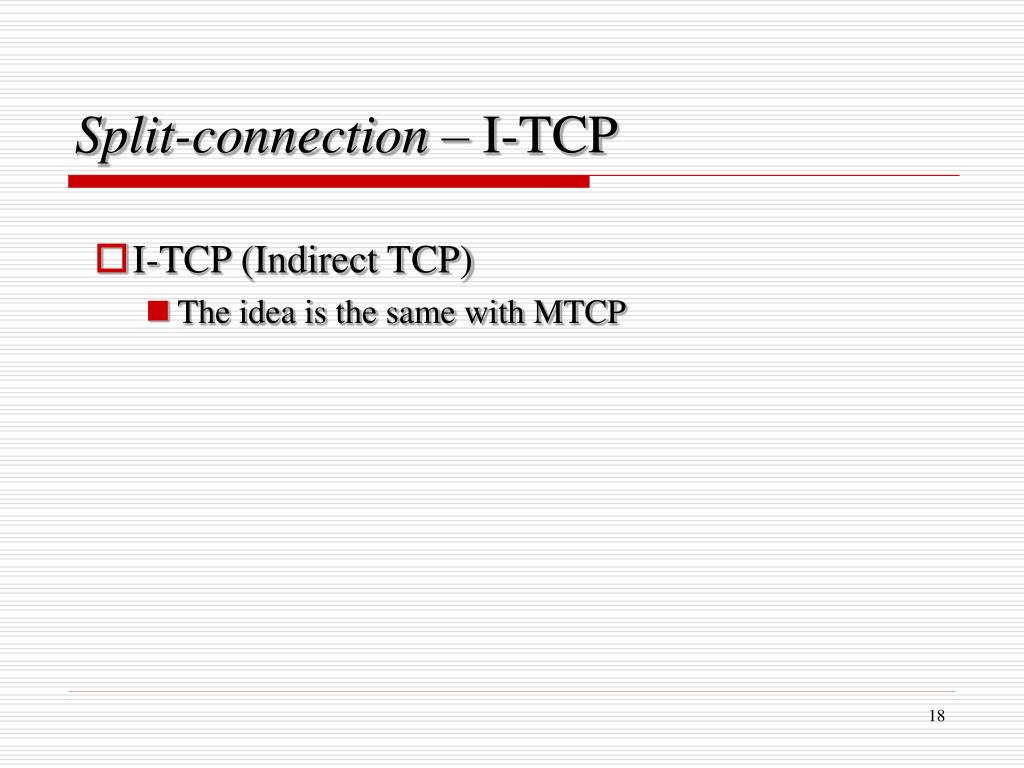 Split-connection – I-TCP

I-TCP (Indirect TCP)

The idea is the same with MTCP

18